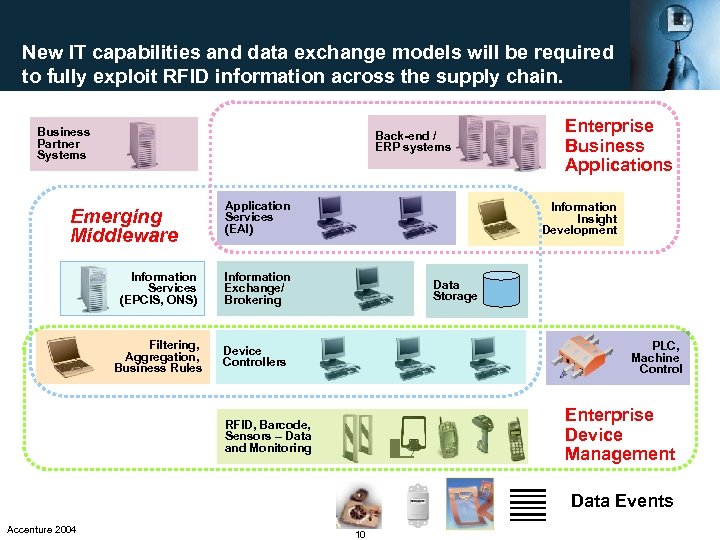 New IT capabilities and data exchange models will be required to fully exploit RFID information across the supply chain.

Business Partner Systems

Back-end / ERP systems

Enterprise Business Applications

Emerging Middleware

Application Services (EAI)

Information Insight Development

Information Services (EPCIS, ONS)

Information Exchange/ Brokering

Data Storage

Filtering, Aggregation, Business Rules

Device Controllers

PLC, Machine Control

RFID, Barcode, Sensors – Data and Monitoring

Enterprise Device Management

Data Events

Accenture 2004

10